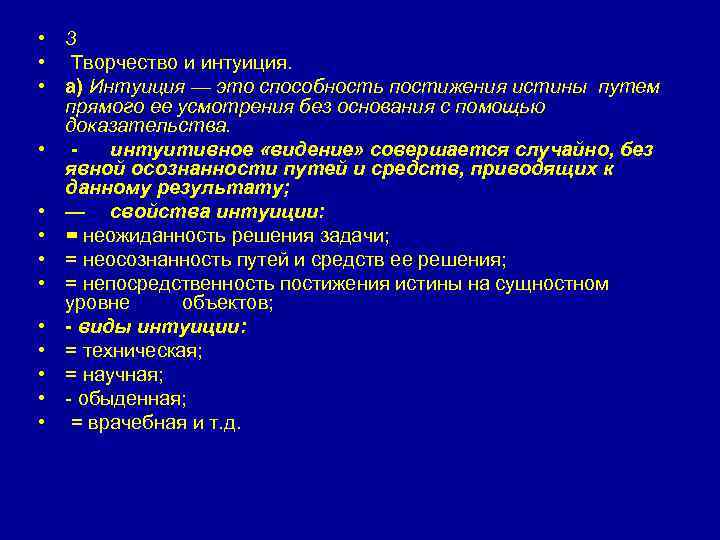 • 3
• Творчество и интуиция.
• а) Интуиция — это способность постижения истины путем прямого ее усмотрения без основания с помощью доказательства.
• - интуитивное «видение» совершается случайно, без явной осознанности путей и средств, приводящих к данному результату;
• — свойства интуиции:
• = неожиданность решения задачи;
• = неосознанность путей и средств ее решения;
• = непосредственность постижения истины на сущностном уровне объектов;
• - виды интуиции:
• = техническая;
• = научная;
• - обыденная;
• = врачебная и т.д.